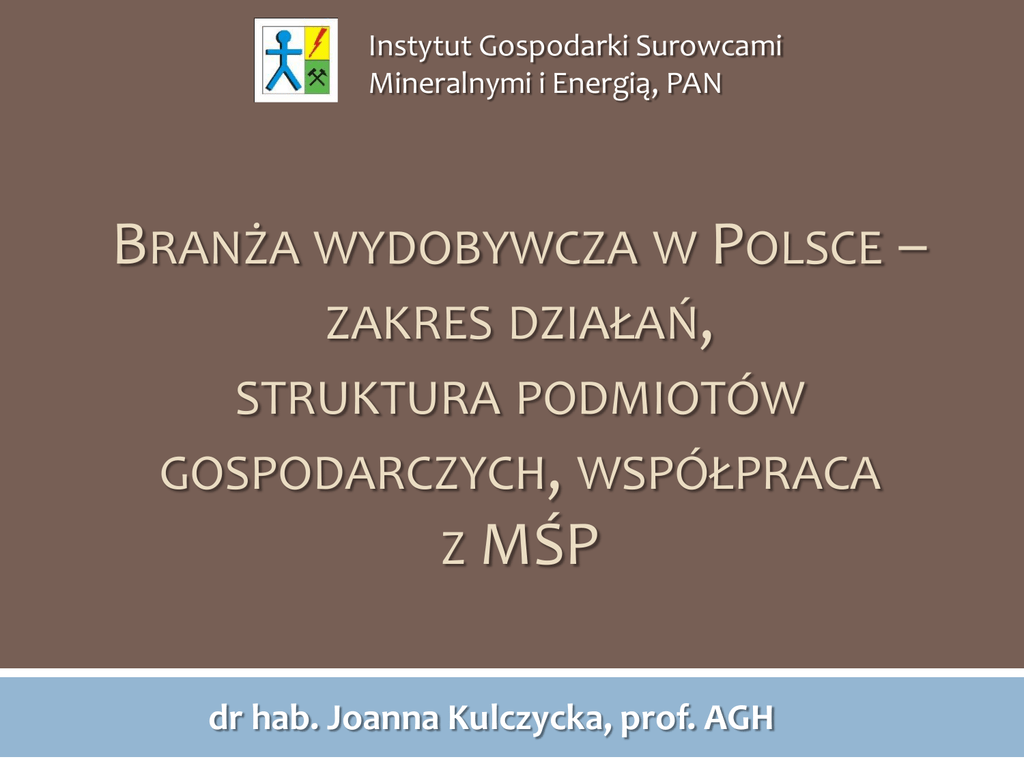 Instytut Gospodarki Surowcami
Mineralnymi i Energią, PAN

BRANŻA WYDOBYWCZA W POLSCE –
ZAKRES DZIAŁAŃ,
STRUKTURA PODMIOTÓW
GOSPODARCZYCH, WSPÓŁPRACA
Z MŚP

dr hab. Joanna Kulczycka, prof. AGH